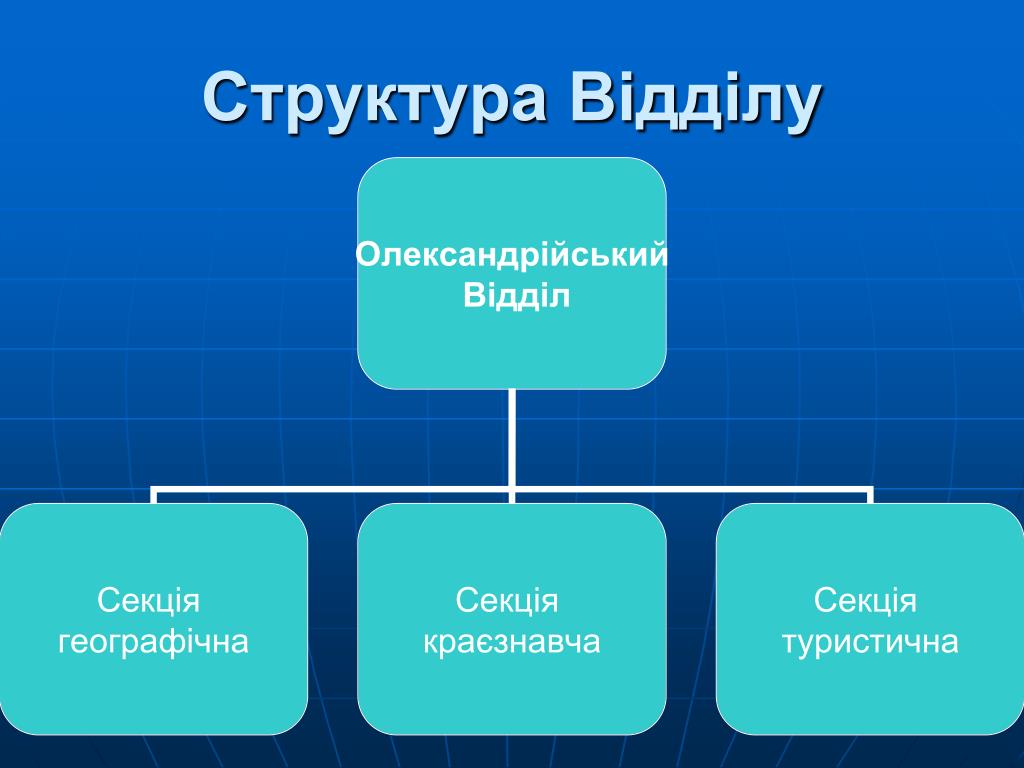 Структура Відділу

Олександрійський Відділ

Секція географічна

Секція краєзнавча

Секція туристична